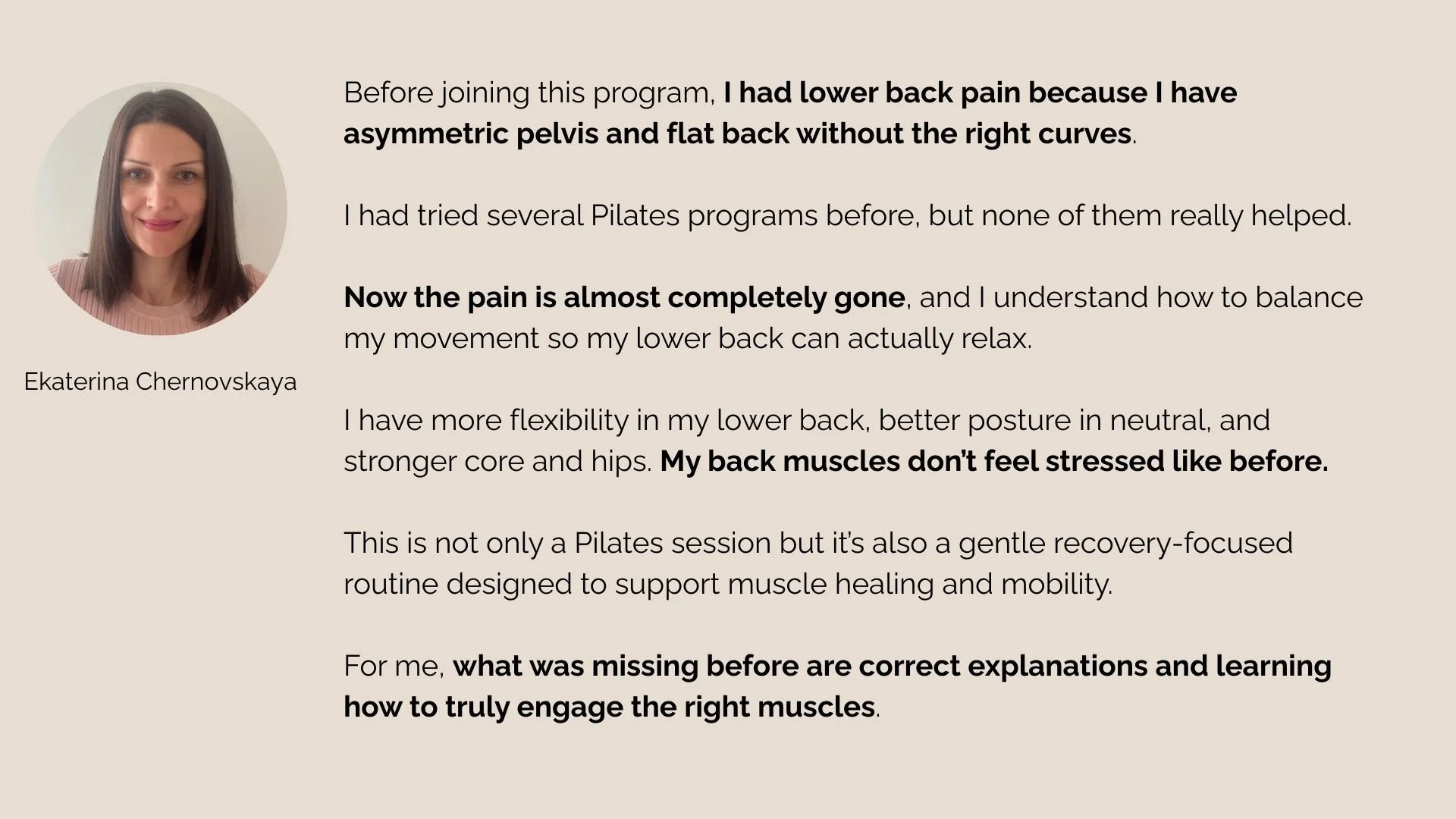 Ekaterina Chernovskaya

Before joining this program, I had lower back pain because I have asymmetric pelvis and flat back without the right curves.

I had tried several Pilates programs before, but none of them really helped.

Now the pain is almost completely gone, and I understand how to balance my movement so my lower back can actually relax.

I have more flexibility in my lower back, better posture in neutral, and stronger core and hips. My back muscles don't feel stressed like before.

This is not only a Pilates session but it's also a gentle recovery-focused routine designed to support muscle healing and mobility.

For me, what was missing before are correct explanations and learning how to truly engage the right muscles.